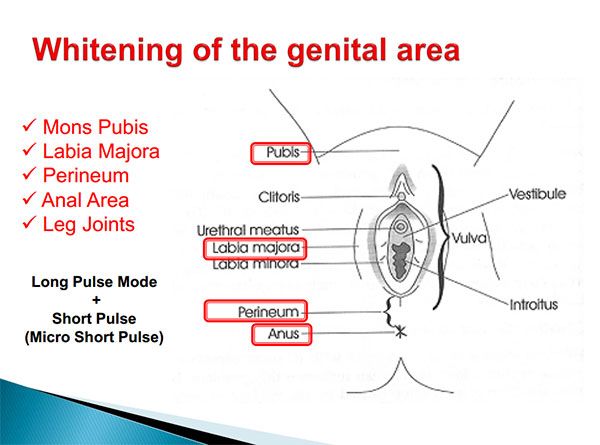 Whitening of the genital area

✓ Mons Pubis
✓ Labia Majora
✓ Perineum
✓ Anal Area
✓ Leg Joints

Long Pulse Mode
+
Short Pulse
(Micro Short Pulse)

Pubis
Clitoris
Urethral meatus
Labia majora
Labia minora
Perineum
Anus
Vestibule
Vulva
Introitus